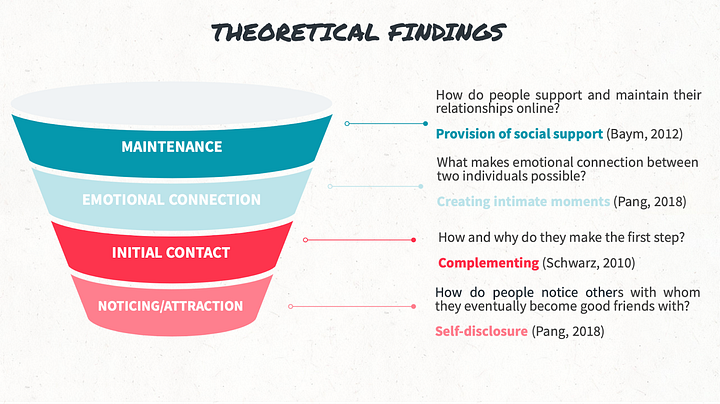 THEORETICAL FINDINGS

MAINTENANCE

EMOTIONAL CONNECTION

INITIAL CONTACT

NOTICING/ATTRACTION

How do people support and maintain their relationships online?

Provision of social support (Baym, 2012)

What makes emotional connection between two individuals possible?

Creating intimate moments (Pang, 2018)

How and why do they make the first step?

Complementing (Schwarz, 2010)

How do people notice others with whom they eventually become good friends with?

Self-disclosure (Pang, 2018)